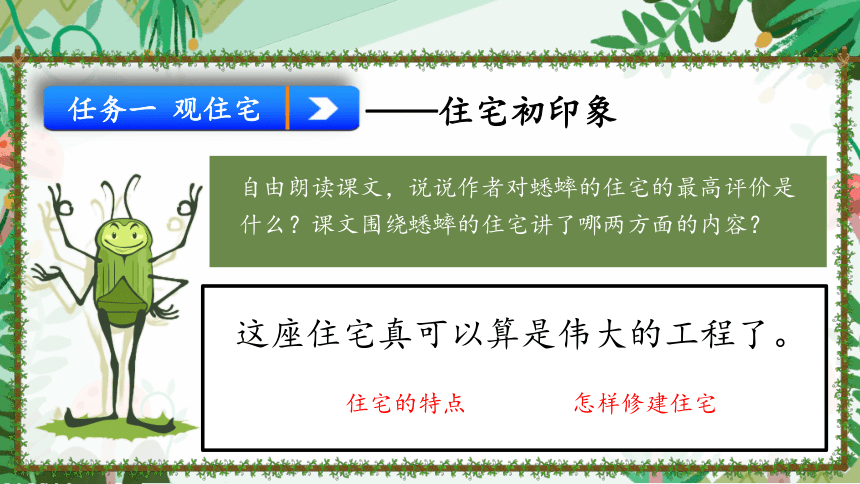 任务一 观住宅

——住宅初印象

自由朗读课文，说说作者对蟋蟀的住宅的最高评价是什么？课文围绕蟋蟀的住宅讲了哪两方面的内容？

这座住宅真可以算是伟大的工程了。

住宅的特点

怎样修建住宅